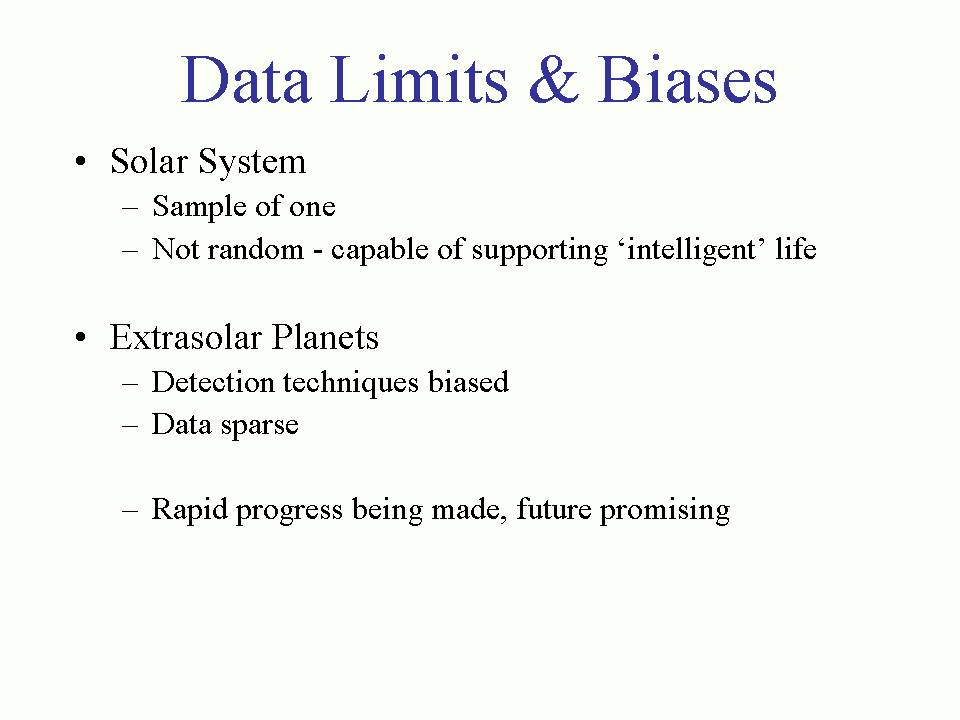 Data Limits & Biases

• Solar System
– Sample of one
– Not random - capable of supporting ‘intelligent’ life

• Extrasolar Planets
– Detection techniques biased
– Data sparse

– Rapid progress being made, future promising